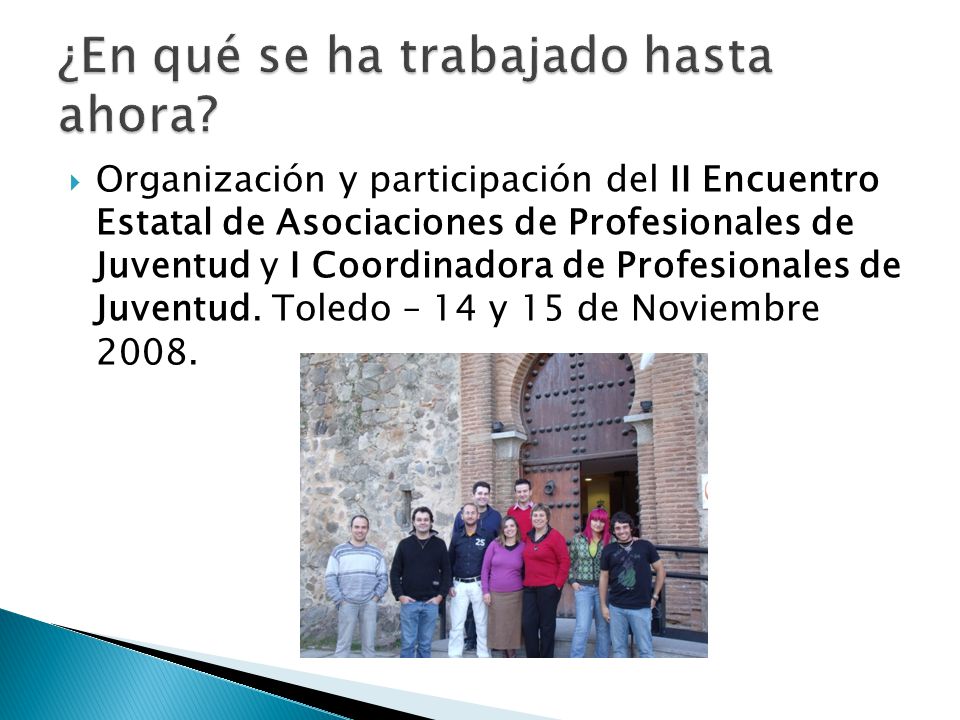 ¿En qué se ha trabajado hasta ahora?

Organización y participación del II Encuentro Estatal de Asociaciones de Profesionales de Juventud y I Coordinadora de Profesionales de Juventud. Toledo – 14 y 15 de Noviembre 2008.